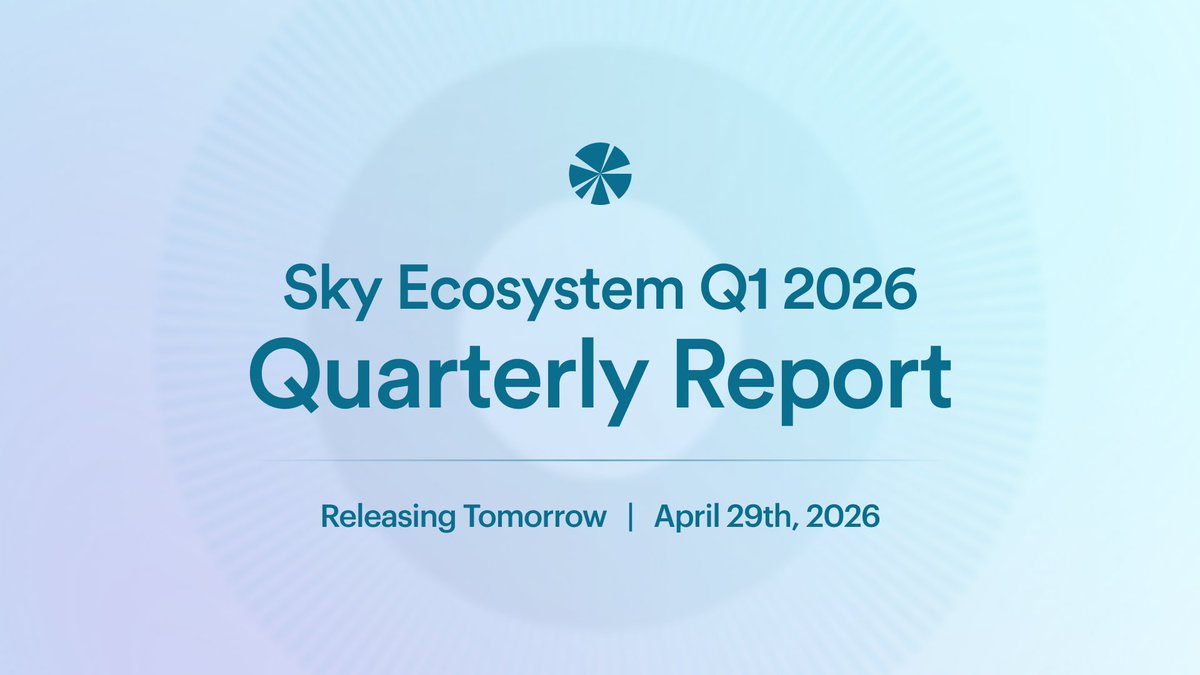 Sky Ecosystem Q1 2026
Quarterly Report

Releasing Tomorrow | April 29th, 2026